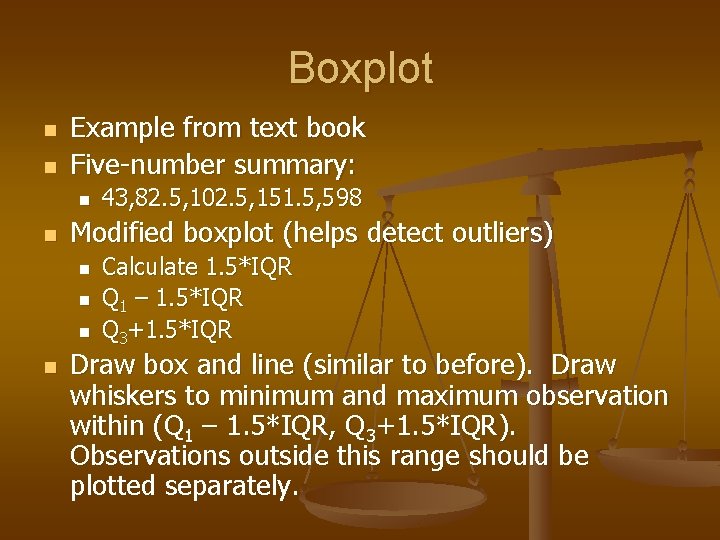 Boxplot

- Example from text book
- Five-number summary:
  - 43,82.5,102.5,151.5,598
- Modified boxplot (helps detect outliers)
  - Calculate 1.5*IQR
  - $Q_1$ – 1.5*IQR
  - $Q_3$+1.5*IQR
- Draw box and line (similar to before). Draw whiskers to minimum and maximum observation within ($Q_1$ – 1.5*IQR, $Q_3$+1.5*IQR). Observations outside this range should be plotted separately.